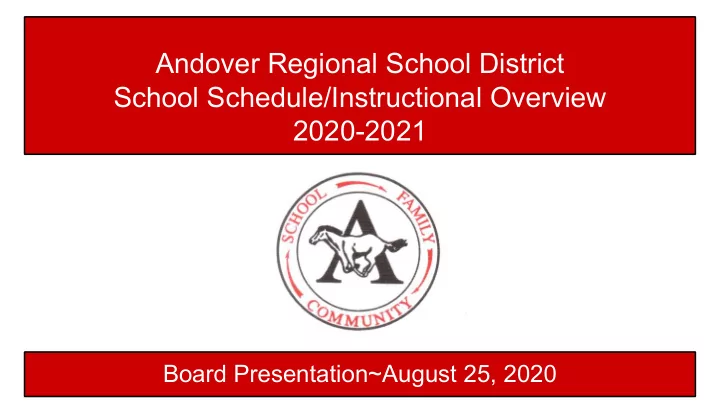 Andover Regional School District
School Schedule/Instructional Overview
2020-2021

SCHOOL FAMILY COMMUNITY

A

Board Presentation~August 25, 2020